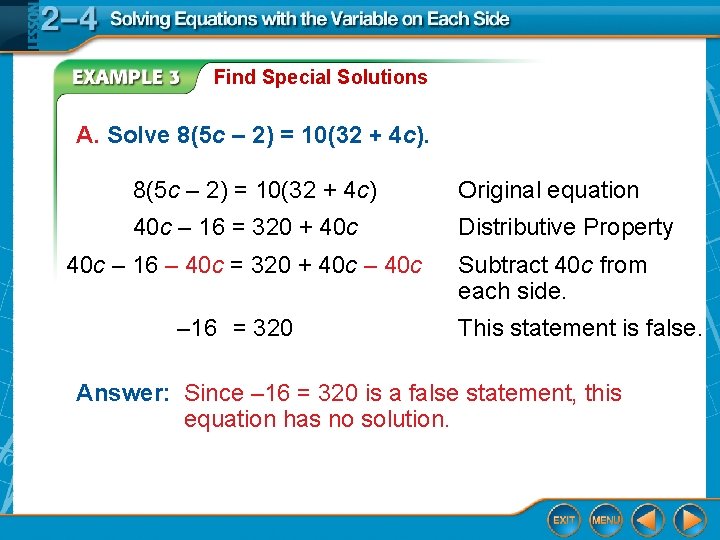 LESSON 2–4 Solving Equations with the Variable on Each Side

EXAMPLE 3 Find Special Solutions

A. Solve $8(5c – 2) = 10(32 + 4c)$.

$8(5c – 2) = 10(32 + 4c)$ Original equation

$40c – 16 = 320 + 40c$ Distributive Property

$40c – 16 – 40c = 320 + 40c – 40c$ Subtract $40c$ from each side.

$–16 = 320$ This statement is false.

Answer: Since $–16 = 320$ is a false statement, this equation has no solution.

EXIT MENU